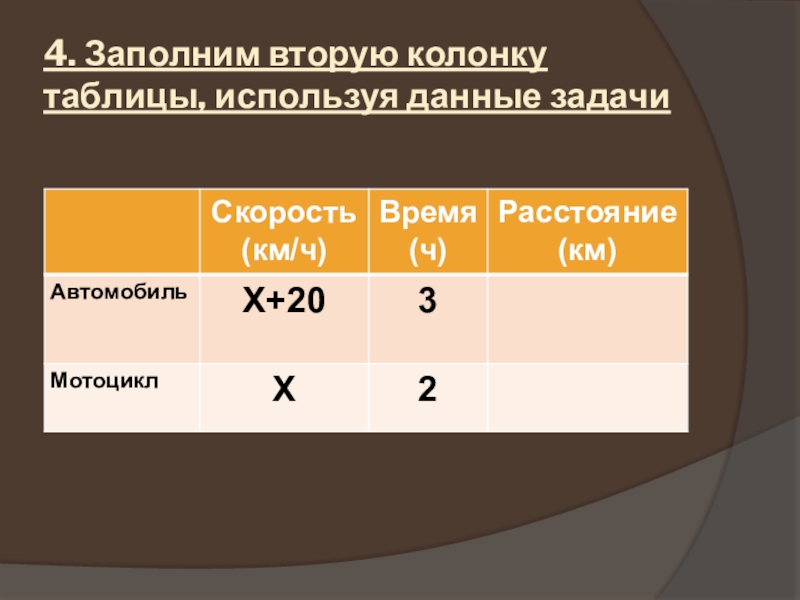 4. Заполним вторую колонку таблицы, используя данные задачи

| | Скорость (км/ч) | Время (ч) | Расстояние (км) |
|---|---|---|---|
| Автомобиль | Х+20 | 3 | |
| Мотоцикл | Х | 2 | |